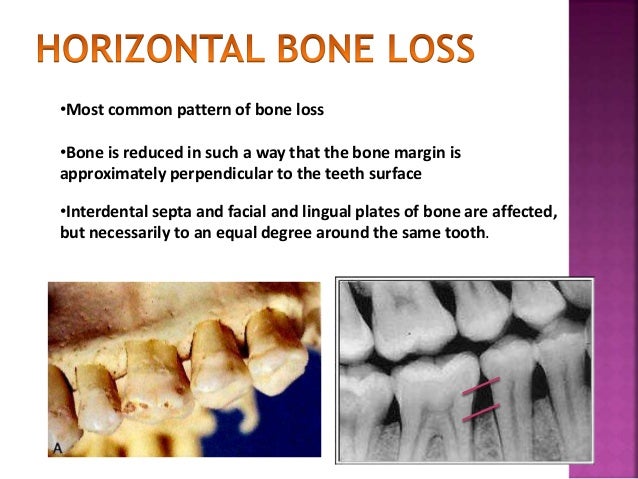 HORIZONTAL BONE LOSS

•Most common pattern of bone loss

•Bone is reduced in such a way that the bone margin is approximately perpendicular to the teeth surface

•Interdental septa and facial and lingual plates of bone are affected, but necessarily to an equal degree around the same tooth.

A